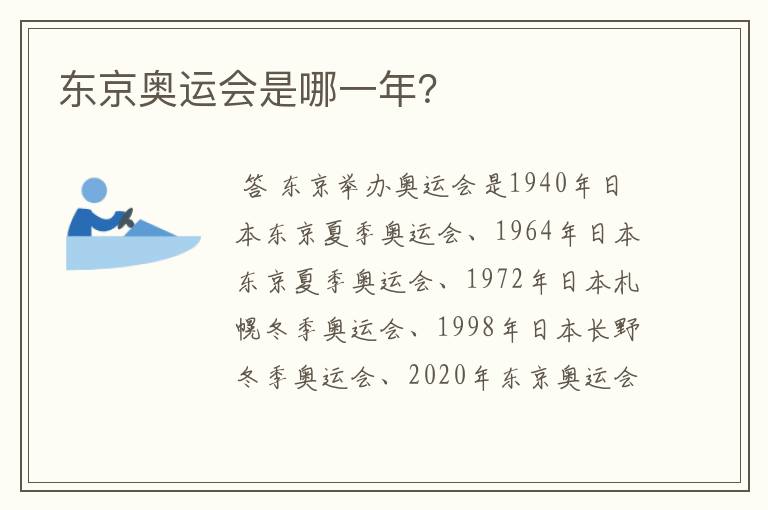 东京奥运会是哪一年?

答 东京举办奥运会是1940年日本东京夏季奥运会、1964年日本东京夏季奥运会、1972年日本札幌冬季奥运会、1998年日本长野冬季奥运会、2020年东京奥运会